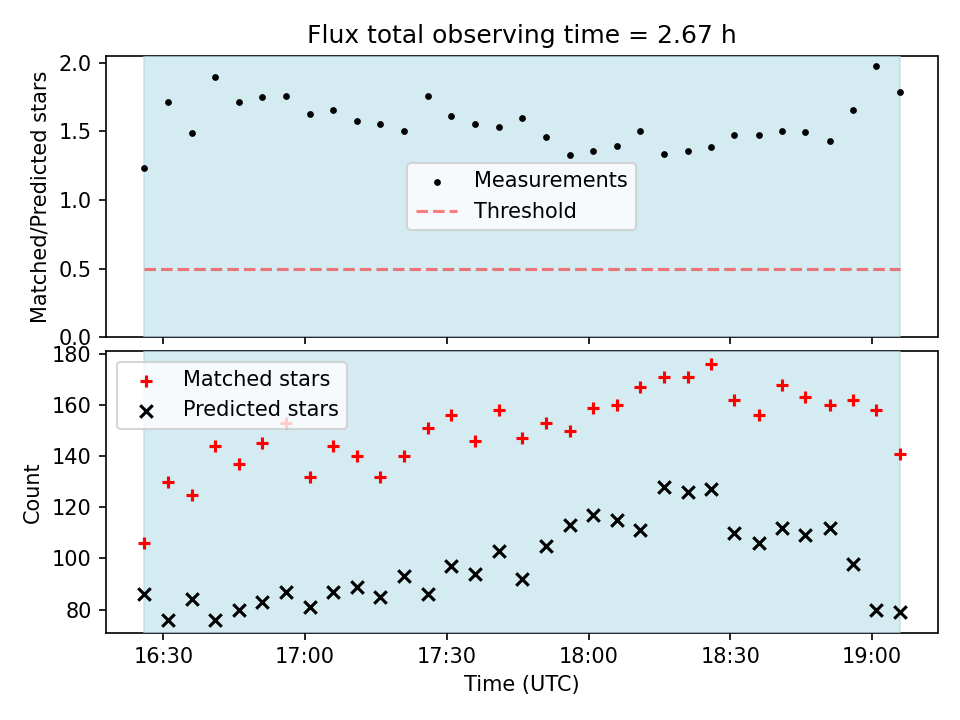 Flux total observing time = 2.67 h

Matched/Predicted stars

2.0
1.5
1.0
0.5
0.0

Measurements
Threshold

Count

180
160
140
120
100
80

Matched stars
Predicted stars

16:30
17:00
17:30
18:00
18:30
19:00

Time (UTC)